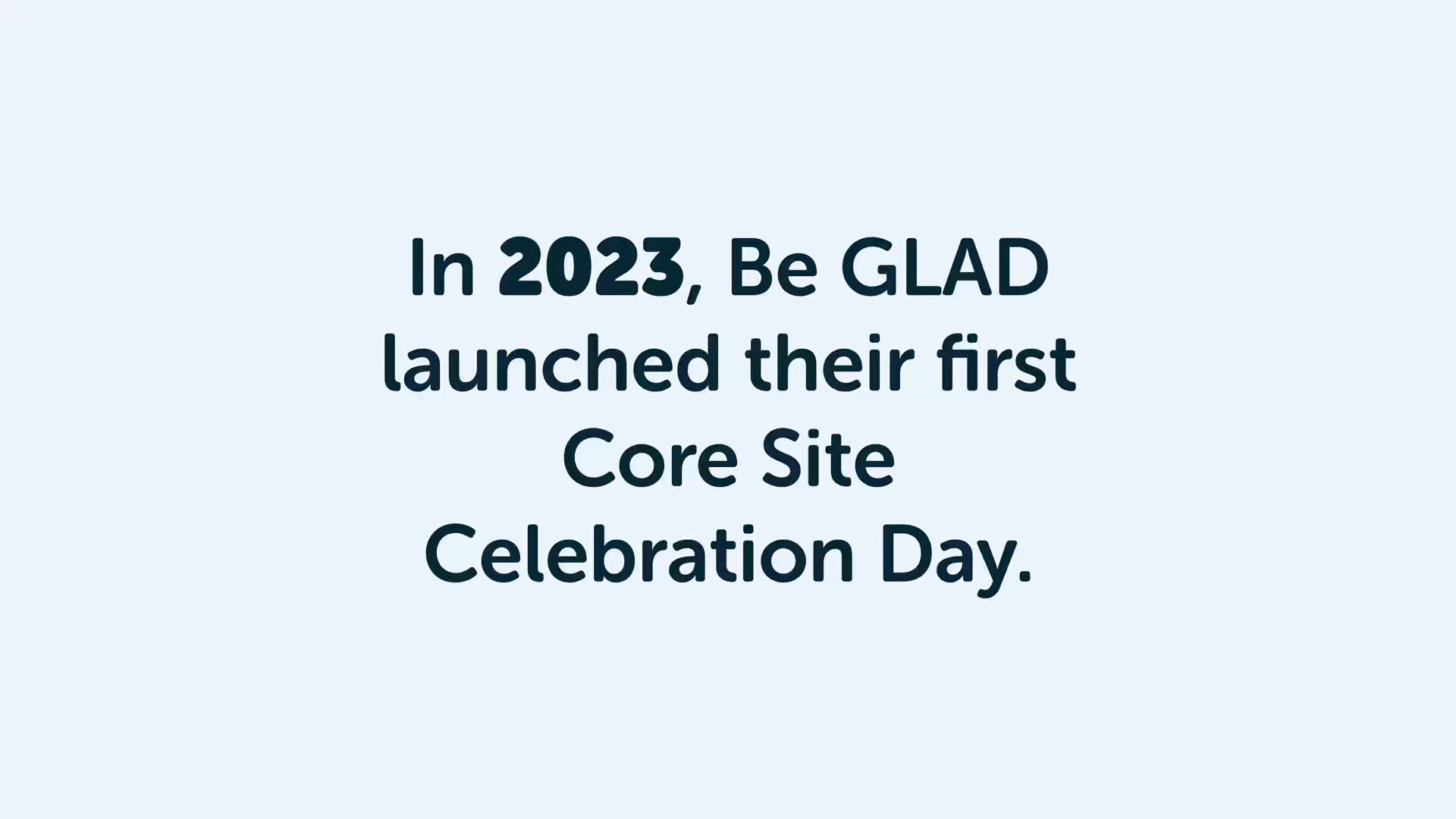 In 2023, Be GLAD launched their first Core Site Celebration Day.